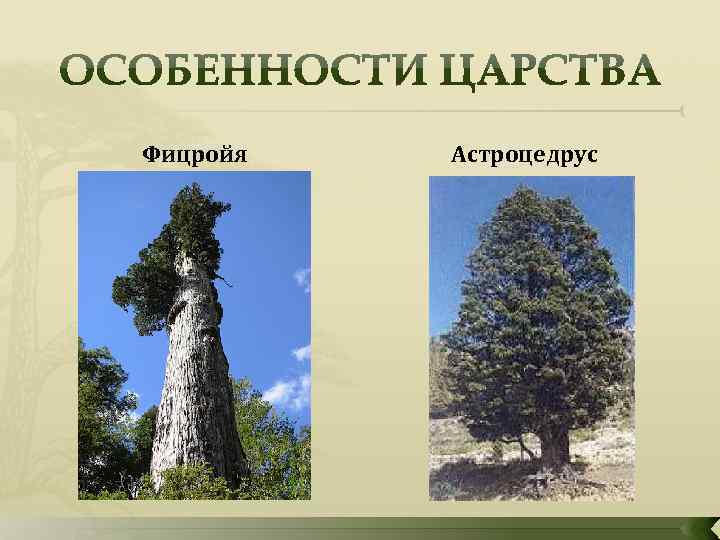 ОСОБЕННОСТИ ЦАРСТВА

Фицройя

Астроцедрус